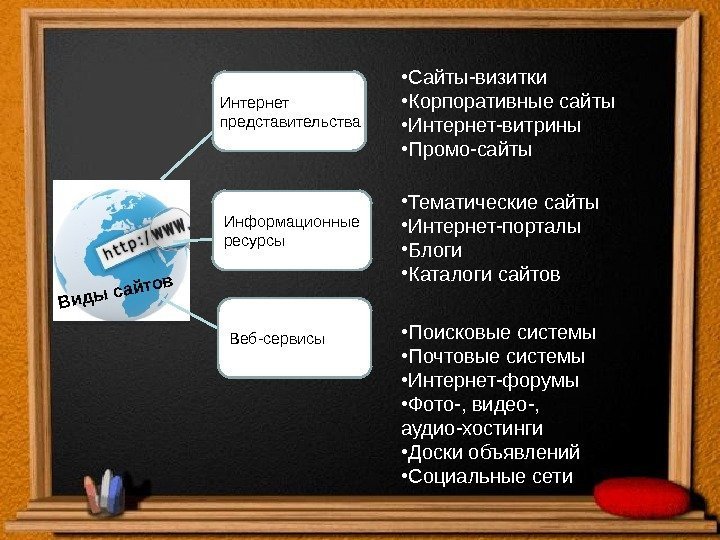 http://www.
Виды сайтов

Интернет представительства

•Сайты-визитки
•Корпоративные сайты
•Интернет-витрины
•Промо-сайты

Информационные ресурсы

•Тематические сайты
•Интернет-порталы
•Блоги
•Каталоги сайтов

Веб-сервисы

•Поисковые системы
•Почтовые системы
•Интернет-форумы
•Фото-, видео-, аудио-хостинги
•Доски объявлений
•Социальные сети